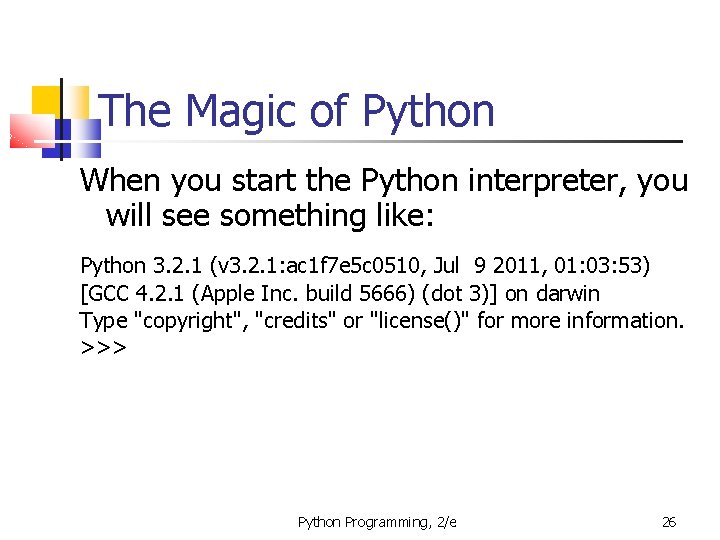 The Magic of Python

When you start the Python interpreter, you will see something like:

Python 3.2.1 (v3.2.1:ac1f7e5c0510, Jul 9 2011, 01:03:53)
[GCC 4.2.1 (Apple Inc. build 5666) (dot 3)] on darwin
Type "copyright", "credits" or "license()" for more information.
>>>

Python Programming, 2/e

26